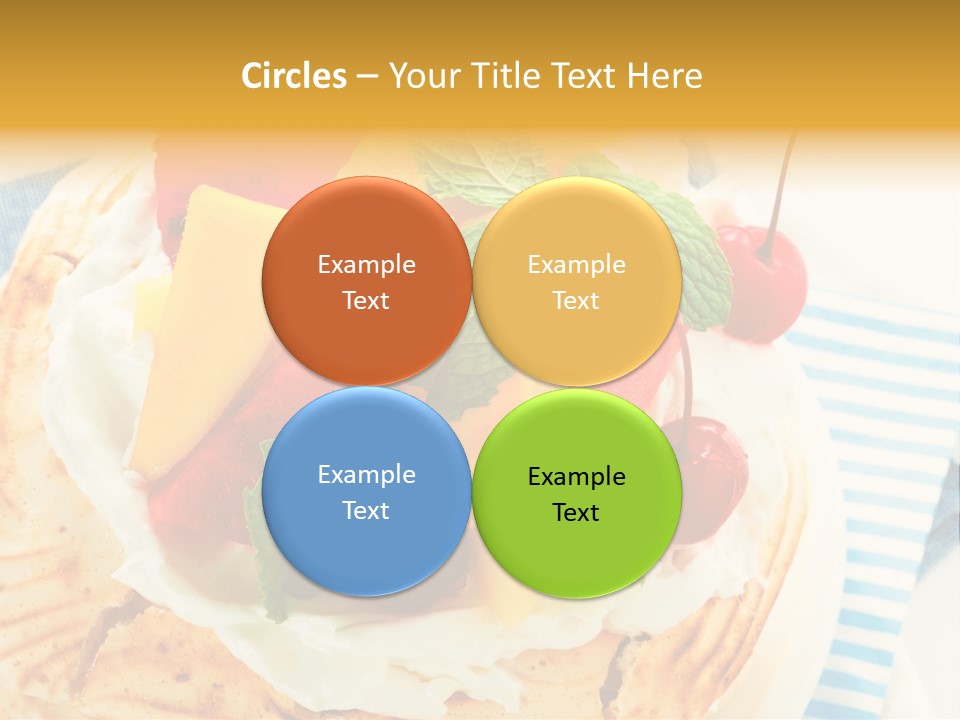 Circles – Your Title Text Here

Example Text

Example Text

Example Text

Example Text